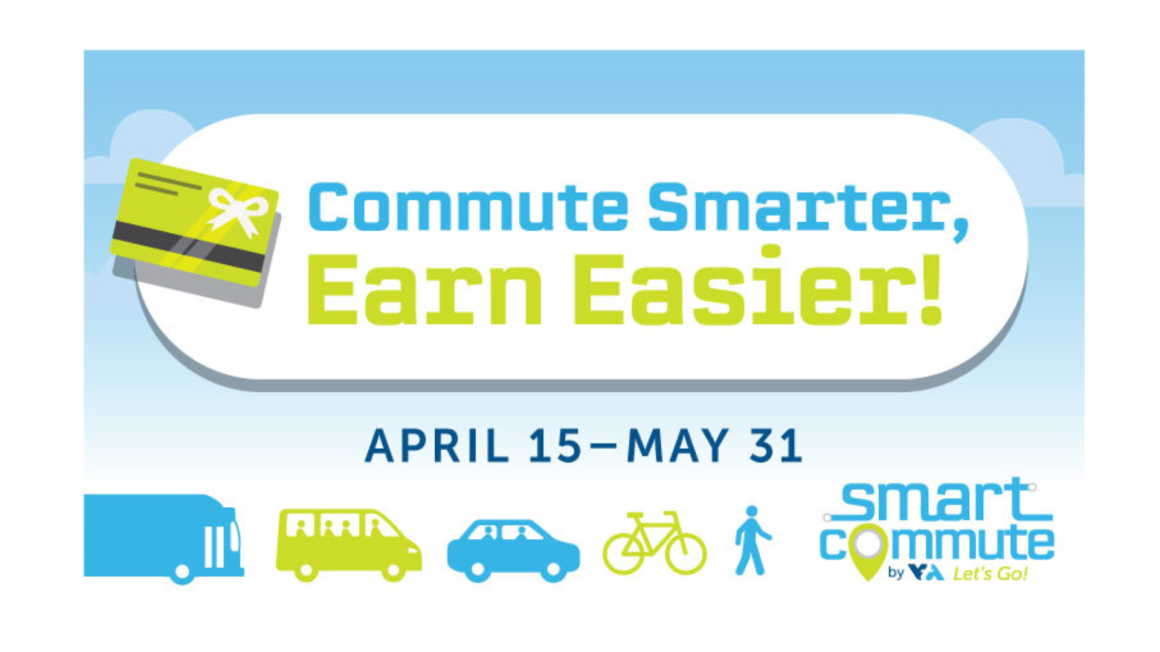 Commute Smarter, Earn Easier!

APRIL 15—MAY 31

smart commute by VIA Let's Go!